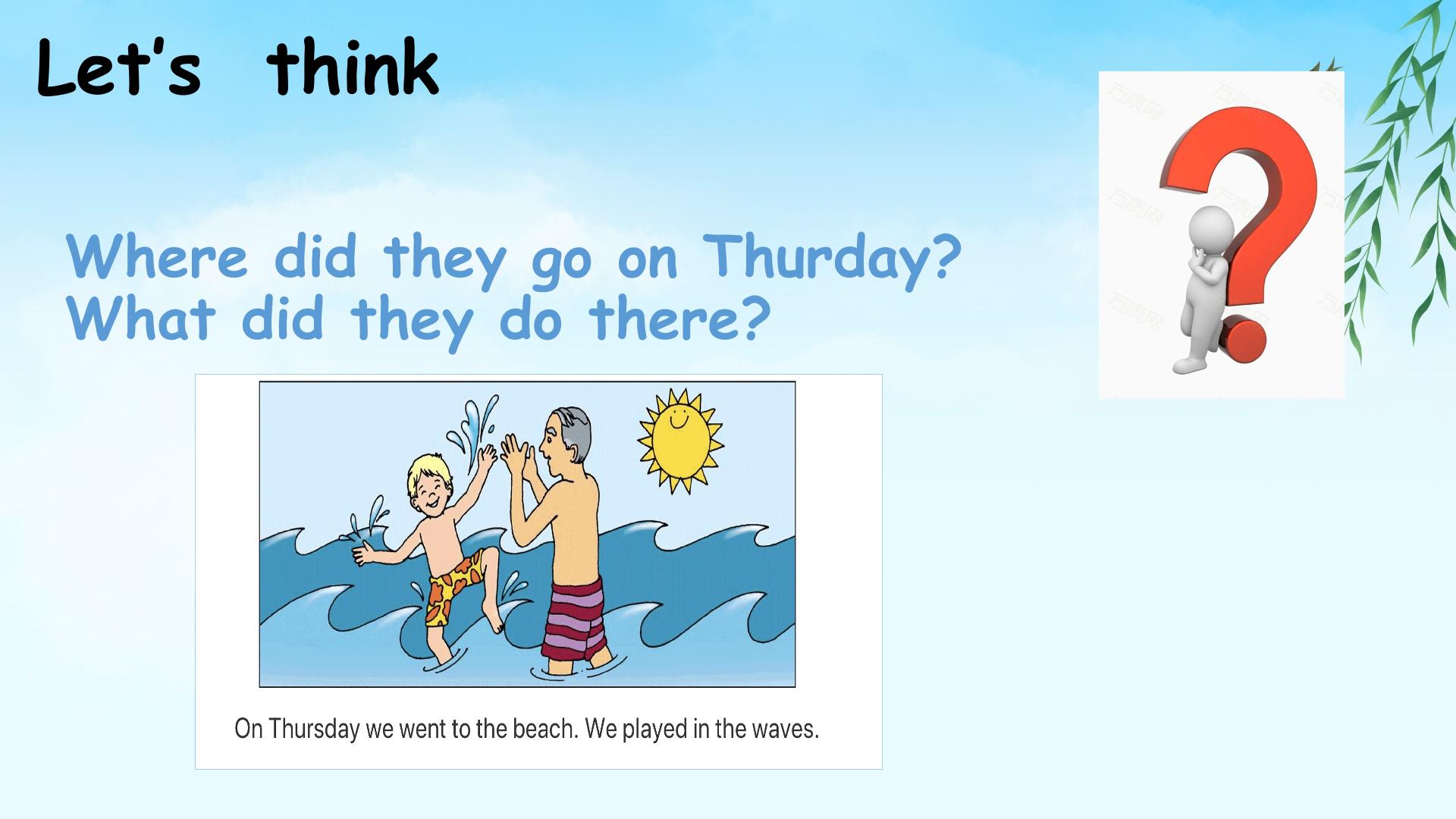 Let's think

Where did they go on Thurday?
What did they do there?

On Thursday we went to the beach. We played in the waves.